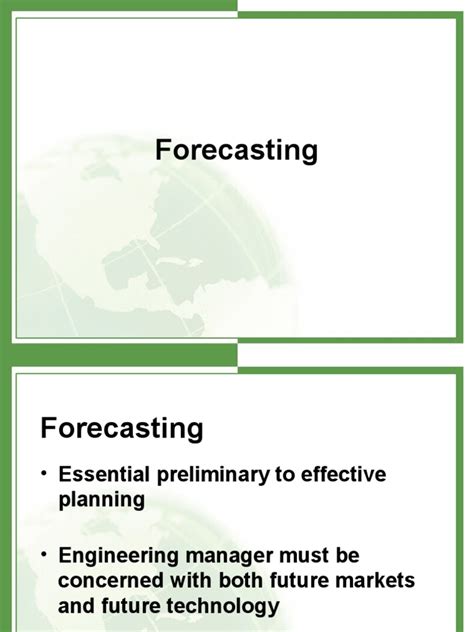 Forecasting

Forecasting

• Essential preliminary to effective planning

• Engineering manager must be concerned with both future markets and future technology